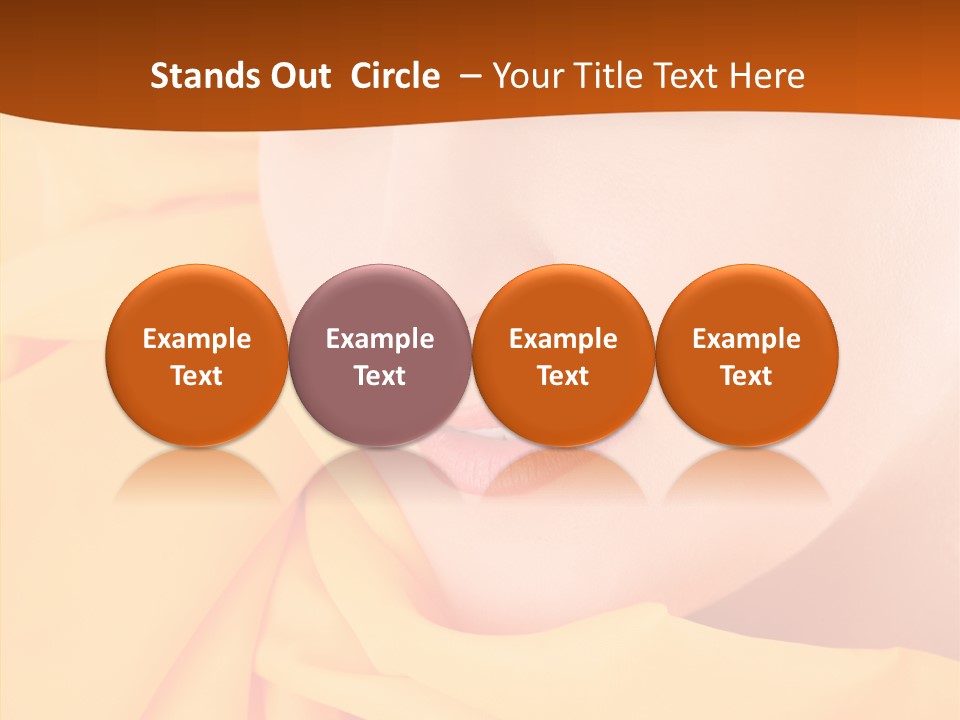 Stands Out Circle – Your Title Text Here

Example Text

Example Text

Example Text

Example Text